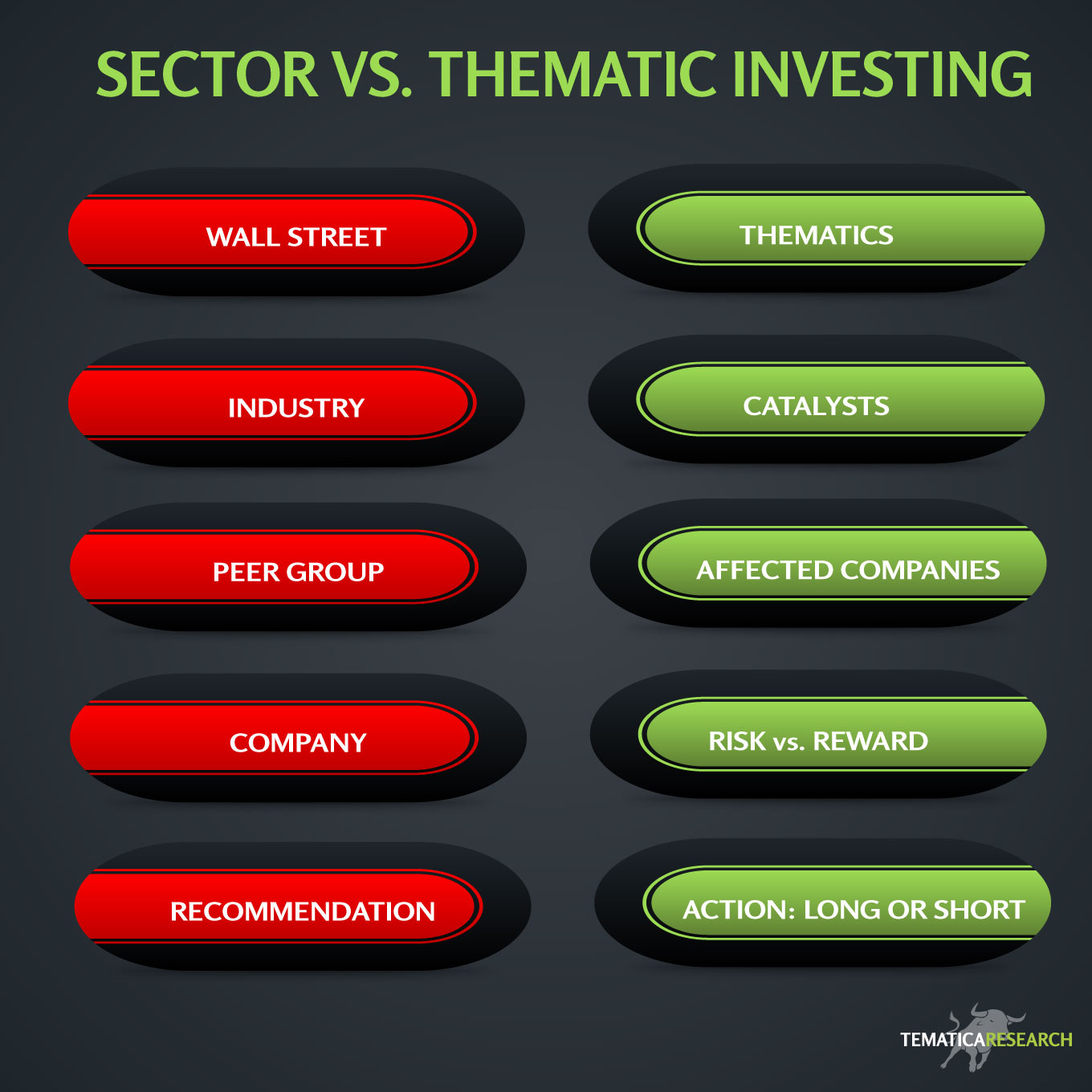 SECTOR VS. THEMATIC INVESTING

WALL STREET

INDUSTRY

PEER GROUP

COMPANY

RECOMMENDATION

THEMATICS

CATALYSTS

AFFECTED COMPANIES

RISK vs. REWARD

ACTION: LONG OR SHORT

TEMATICARESEARCH